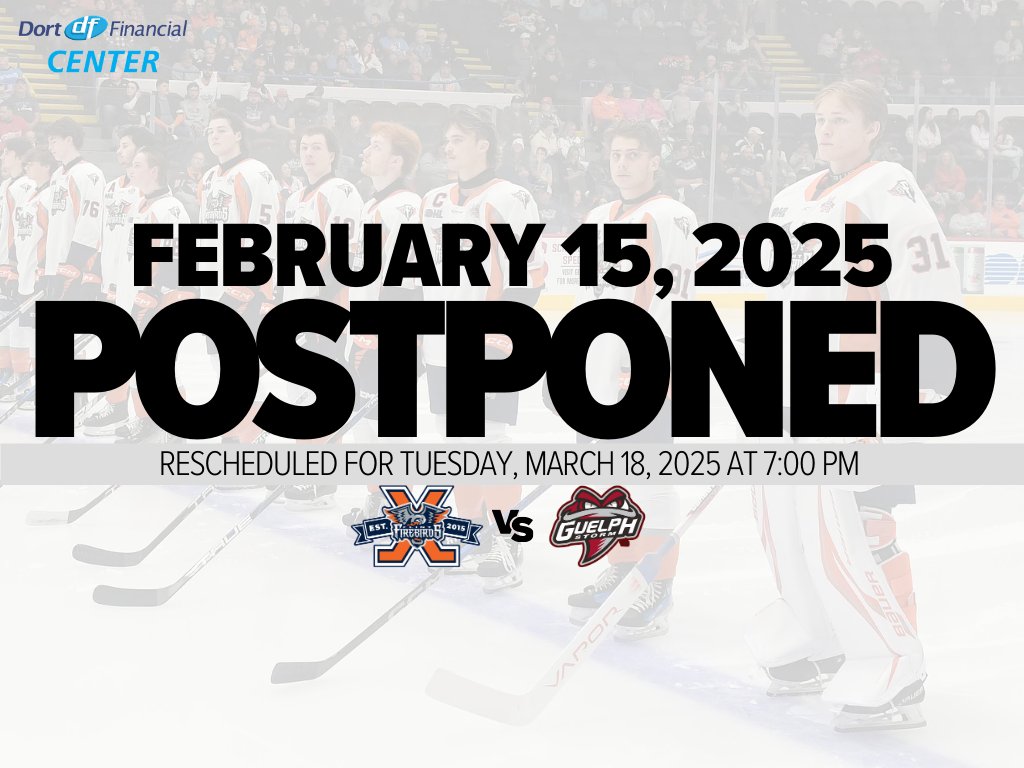 Dort df Financial CENTER

FEBRUARY 15, 2025
POSTPONED

RESCHEDULED FOR TUESDAY, MARCH 18, 2025 AT 7:00 PM

EST. 2015 FIREBIRDS
VS
GUELPH STORM